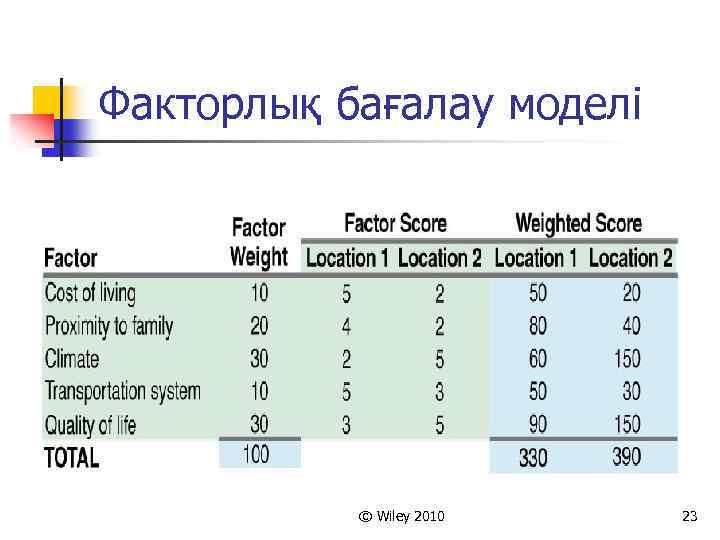 Факторлық бағалау моделі

| Factor | Factor Weight | Factor Score Location 1 | Factor Score Location 2 | Weighted Score Location 1 | Weighted Score Location 2 |
|---|---|---|---|---|---|
| Cost of living | 10 | 5 | 2 | 50 | 20 |
| Proximity to family | 20 | 4 | 2 | 80 | 40 |
| Climate | 30 | 2 | 5 | 60 | 150 |
| Transportation system | 10 | 5 | 3 | 50 | 30 |
| Quality of life | 30 | 3 | 5 | 90 | 150 |
| TOTAL | 100 | | | 330 | 390 |

© Wiley 2010

23